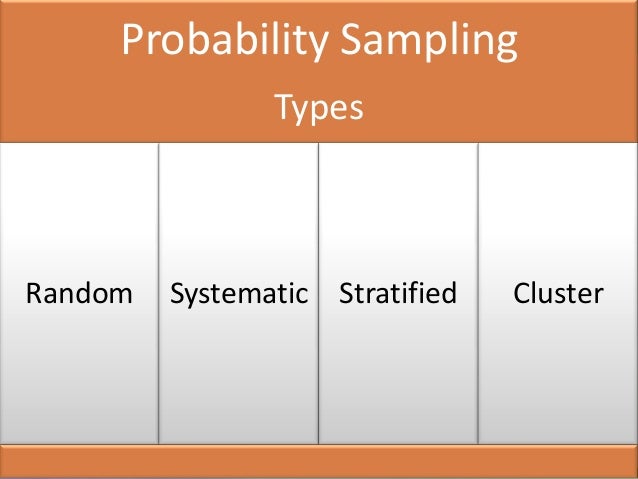 Probability Sampling

Types

Random

Systematic

Stratified

Cluster